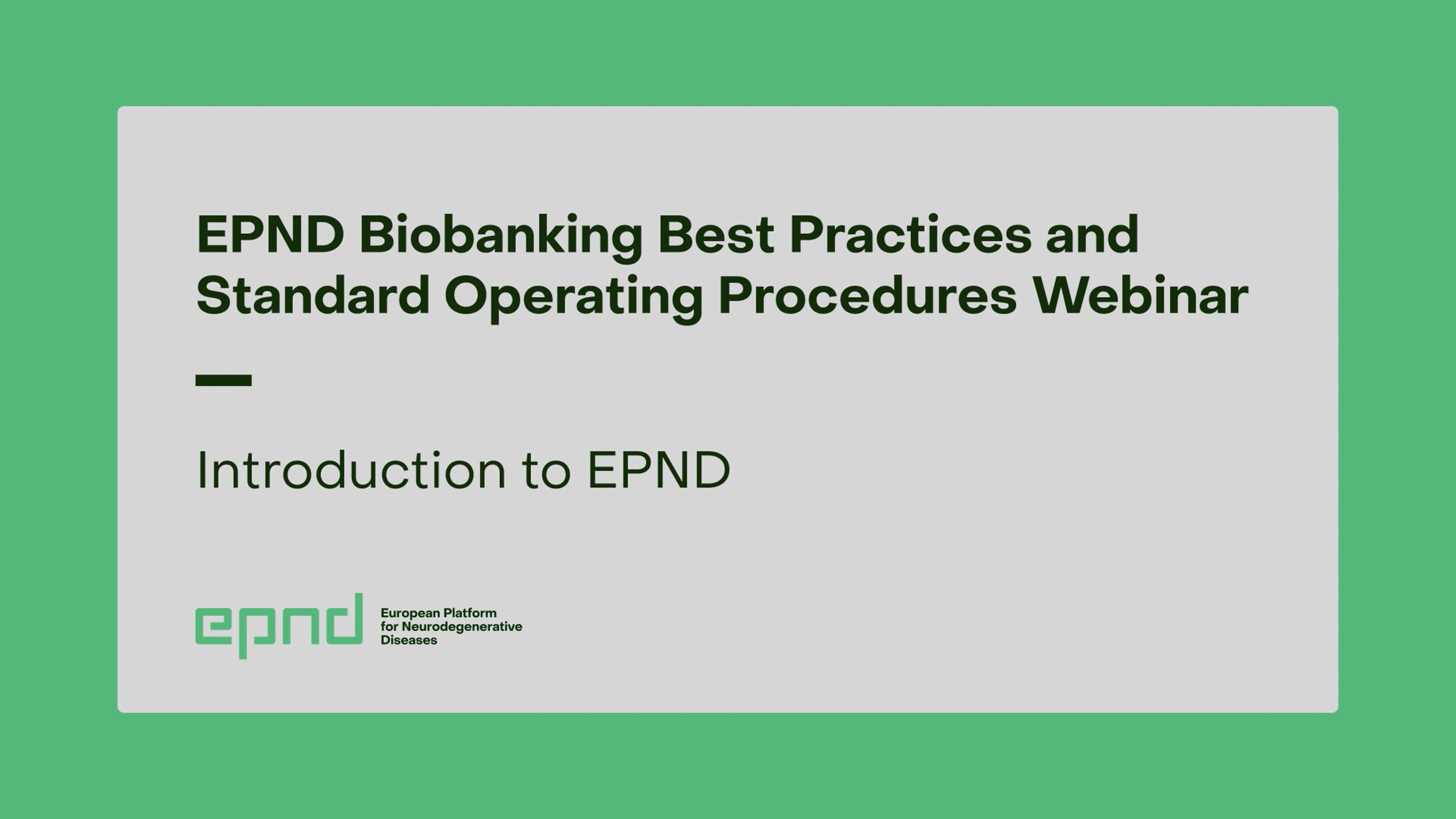 EPND Biobanking Best Practices and Standard Operating Procedures Webinar

Introduction to EPND

epnd

European Platform for Neurodegenerative Diseases